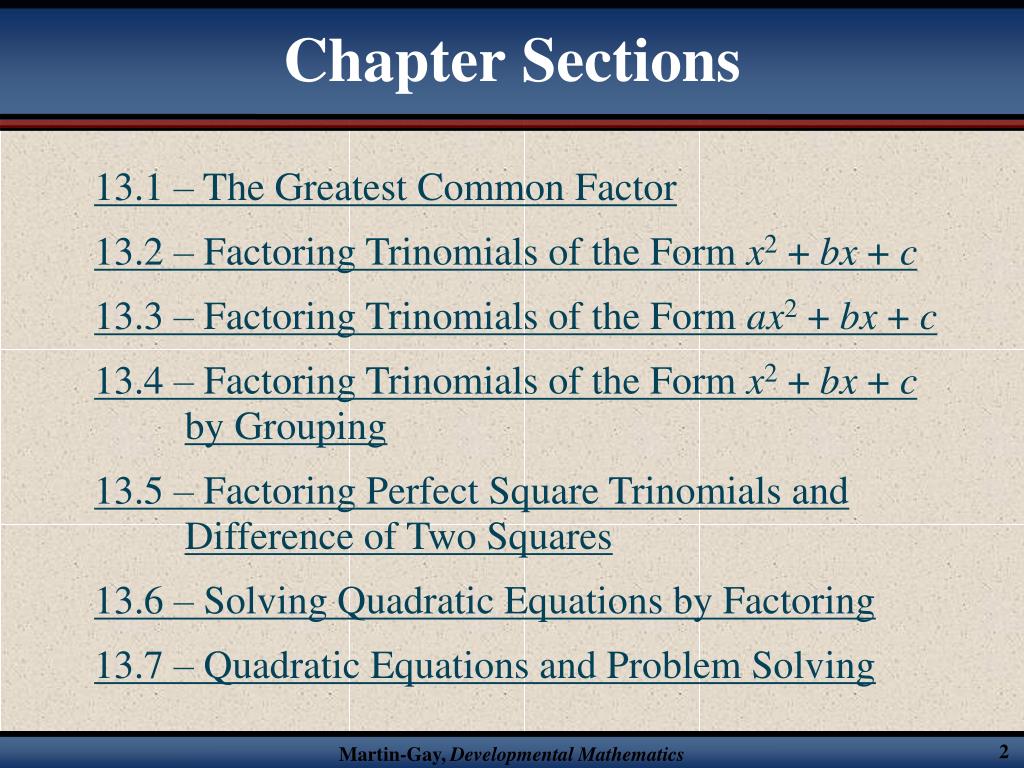 Chapter Sections

13.1 – The Greatest Common Factor

13.2 – Factoring Trinomials of the Form $x^2 + bx + c$

13.3 – Factoring Trinomials of the Form $ax^2 + bx + c$

13.4 – Factoring Trinomials of the Form $x^2 + bx + c$ by Grouping

13.5 – Factoring Perfect Square Trinomials and Difference of Two Squares

13.6 – Solving Quadratic Equations by Factoring

13.7 – Quadratic Equations and Problem Solving

Martin-Gay, Developmental Mathematics

2